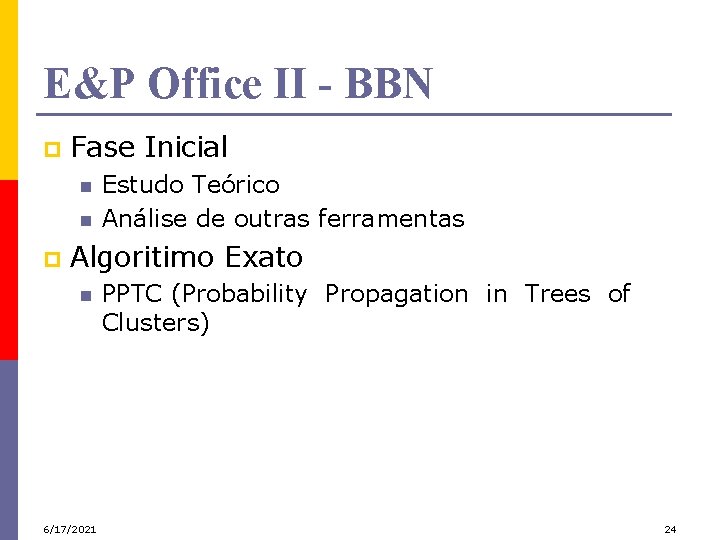 E&P Office II - BBN

Fase Inicial

Estudo Teórico

Análise de outras ferramentas

Algoritimo Exato

PPTC (Probability Propagation in Trees of Clusters)

6/17/2021

24